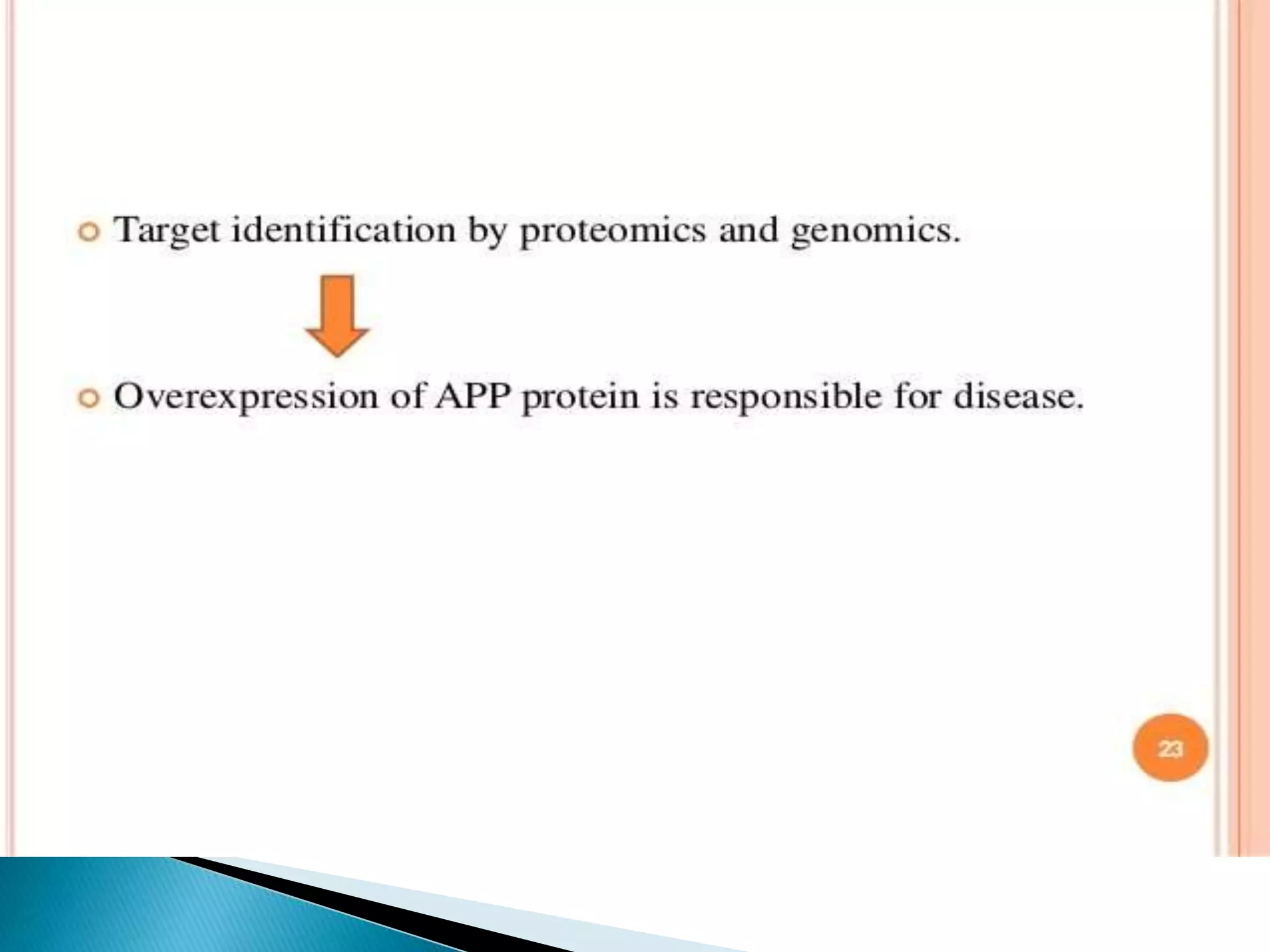 Target identification by proteomics and genomics.

Overexpression of APP protein is responsible for disease.

23